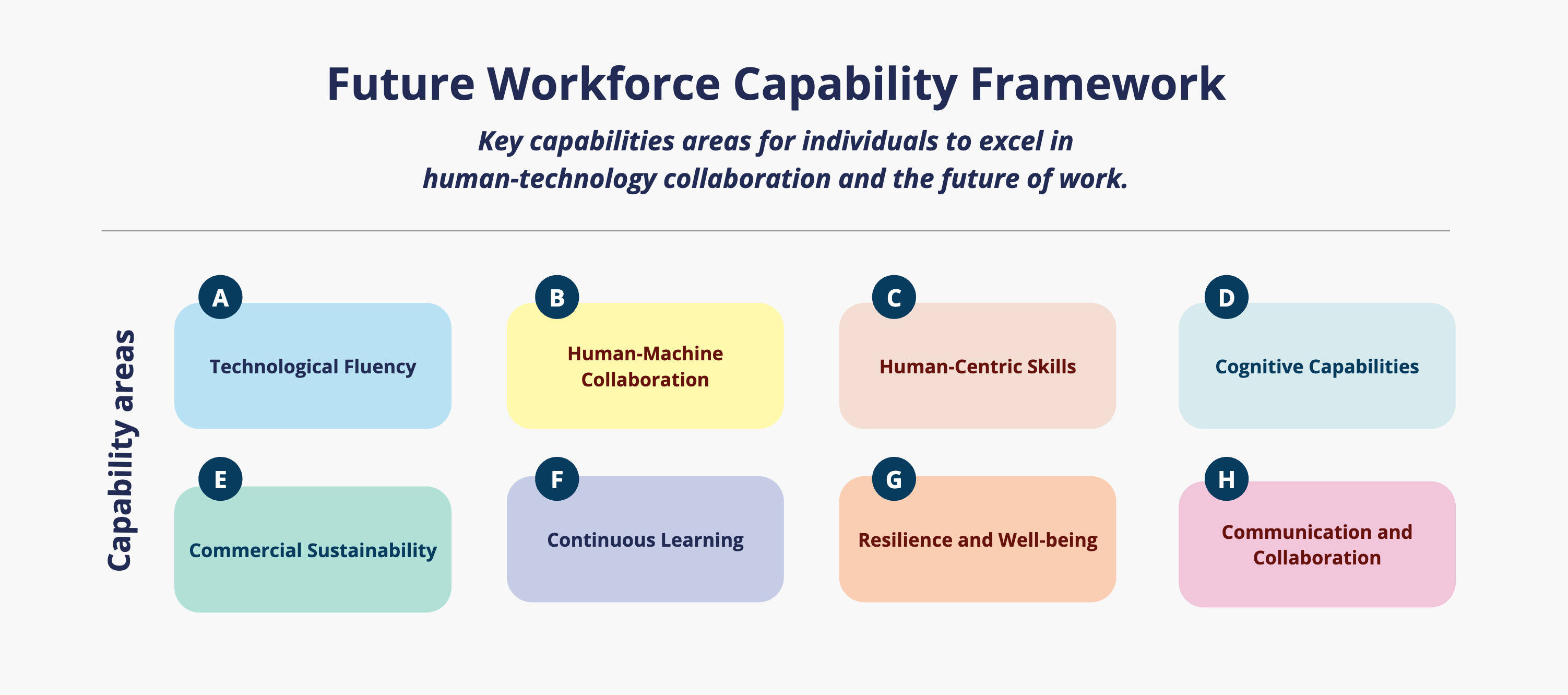 Future Workforce Capability Framework

Key capabilities areas for individuals to excel in human-technology collaboration and the future of work.

Capability areas

A
Technological Fluency

B
Human-Machine Collaboration

C
Human-Centric Skills

D
Cognitive Capabilities

E
Commercial Sustainability

F
Continuous Learning

G
Resilience and Well-being

H
Communication and Collaboration